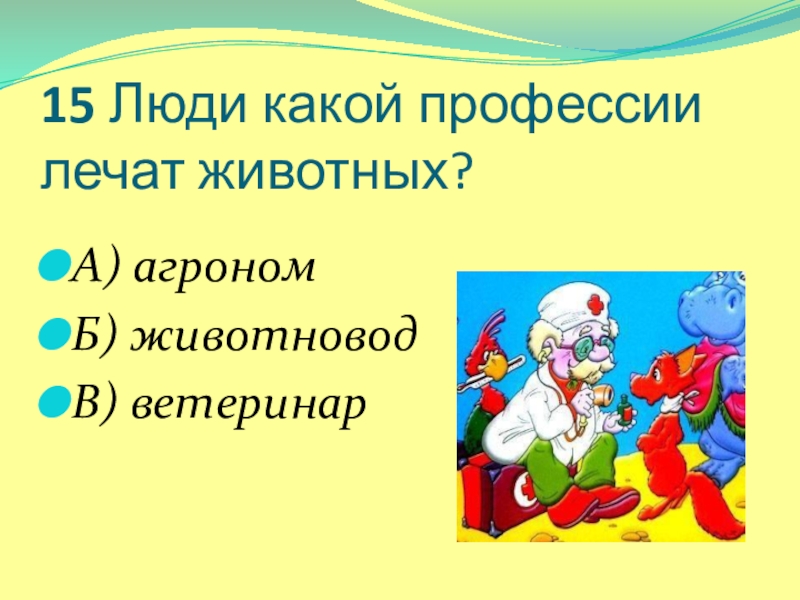 15 Люди какой профессии лечат животных?

А) агроном

Б) животновод

В) ветеринар